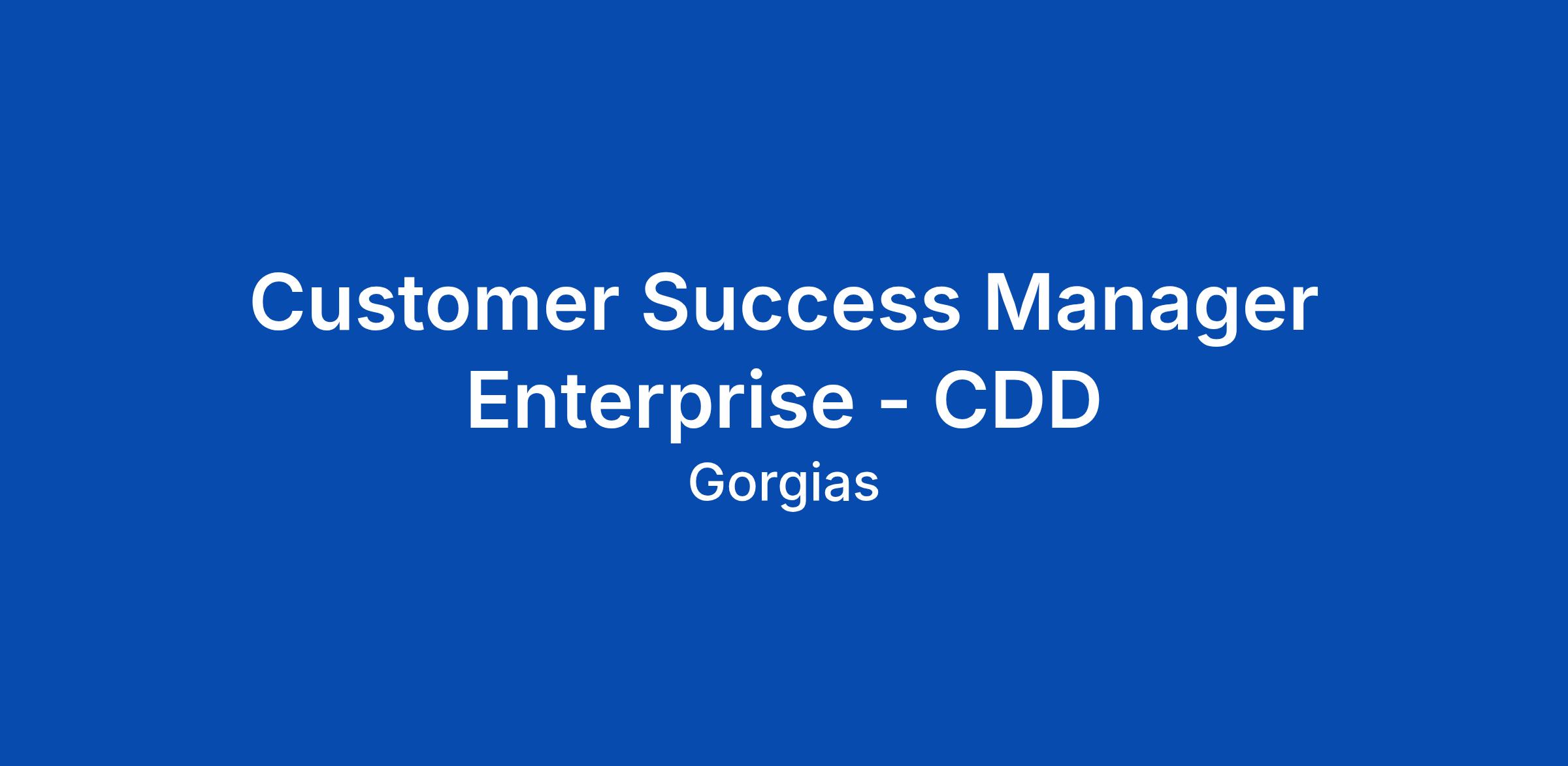 Customer Success Manager Enterprise - CDD

Gorgias